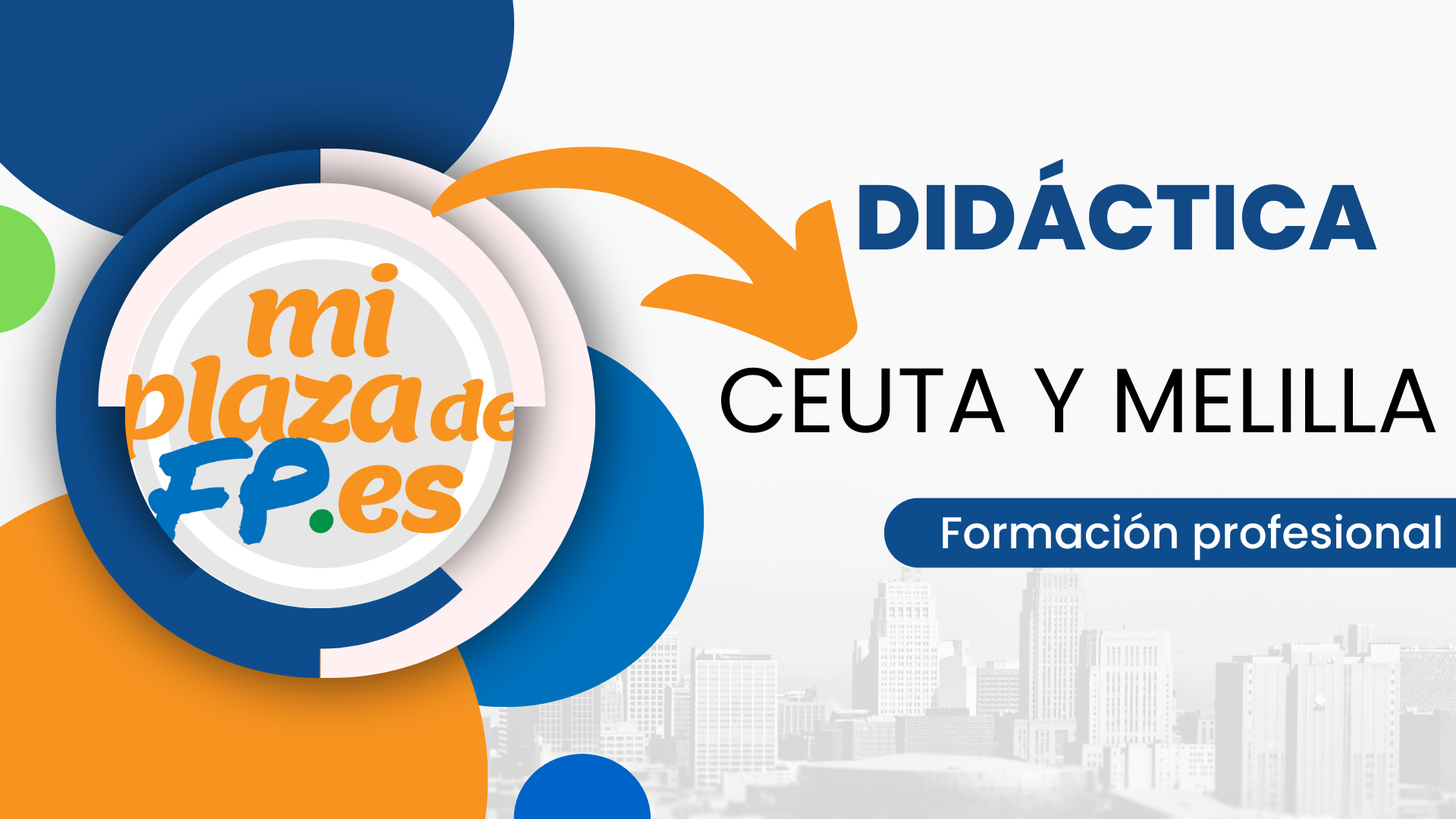 mi
plaza de
FP.es

DIDÁCTICA

CEUTA Y MELILLA

Formación profesional